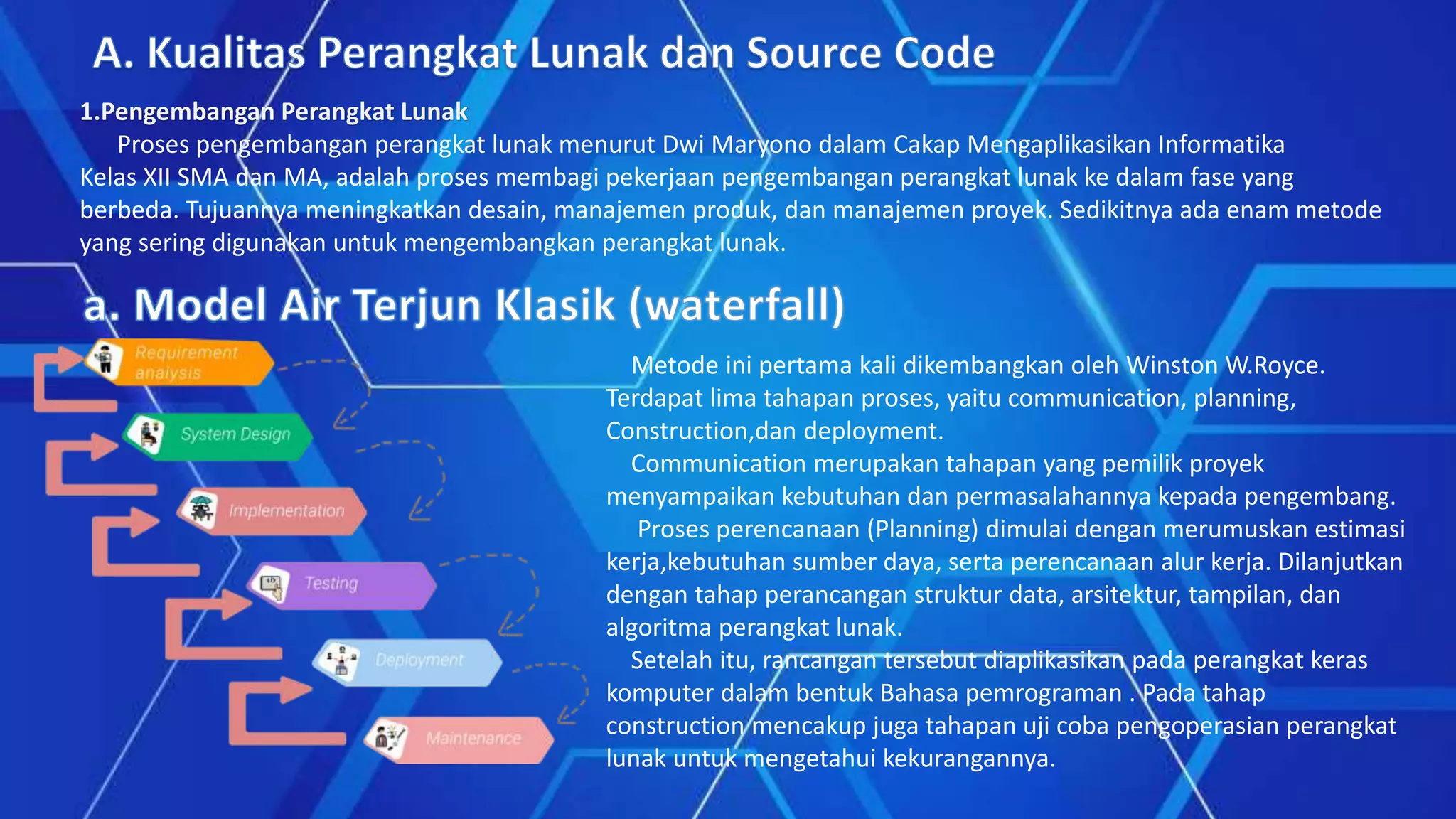 A. Kualitas Perangkat Lunak dan Source Code

1.Pengembangan Perangkat Lunak

Proses pengembangan perangkat lunak menurut Dwi Maryono dalam Cakap Mengaplikasikan Informatika Kelas XII SMA dan MA, adalah proses membagi pekerjaan pengembangan perangkat lunak ke dalam fase yang berbeda. Tujuannya meningkatkan desain, manajemen produk, dan manajemen proyek. Sedikitnya ada enam metode yang sering digunakan untuk mengembangkan perangkat lunak.

a. Model Air Terjun Klasik (waterfall)

Requirement analysis

System Design

Implementation

Testing

Deployment

Maintenance

Metode ini pertama kali dikembangkan oleh Winston W.Royce. Terdapat lima tahapan proses, yaitu communication, planning, Construction,dan deployment.

Communication merupakan tahapan yang pemilik proyek menyampaikan kebutuhan dan permasalahannya kepada pengembang.

Proses perencanaan (Planning) dimulai dengan merumuskan estimasi kerja,kebutuhan sumber daya, serta perencanaan alur kerja. Dilanjutkan dengan tahap perancangan struktur data, arsitektur, tampilan, dan algoritma perangkat lunak.

Setelah itu, rancangan tersebut diaplikasikan pada perangkat keras komputer dalam bentuk Bahasa pemrograman . Pada tahap construction mencakup juga tahapan uji coba pengoperasian perangkat lunak untuk mengetahui kekurangannya.